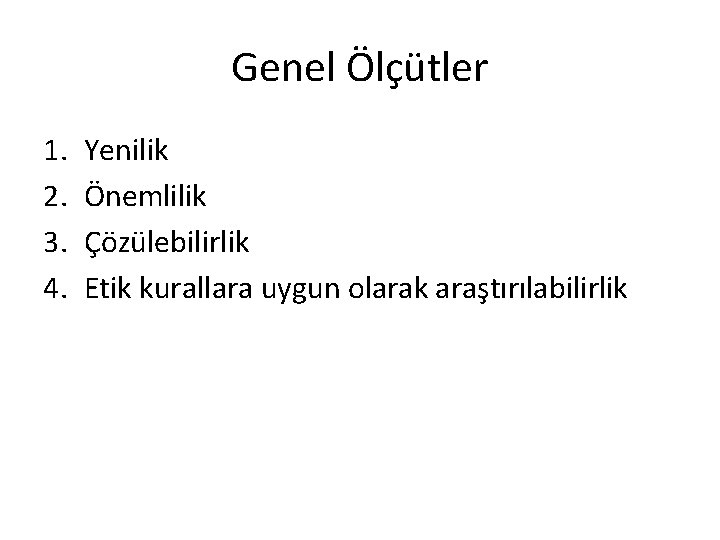 Genel Ölçütler

1. Yenilik
2. Önemlilik
3. Çözülebilirlik
4. Etik kurallara uygun olarak araştırılabilirlik